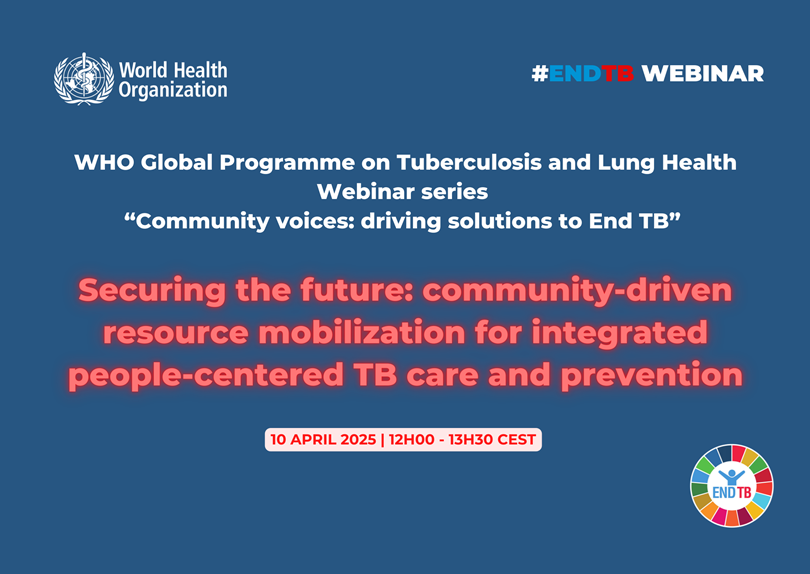 World Health Organization

#ENDTB WEBINAR

WHO Global Programme on Tuberculosis and Lung Health
Webinar series
“Community voices: driving solutions to End TB”

Securing the future: community-driven resource mobilization for integrated people-centered TB care and prevention

10 APRIL 2025 | 12H00 - 13H30 CEST

END TB